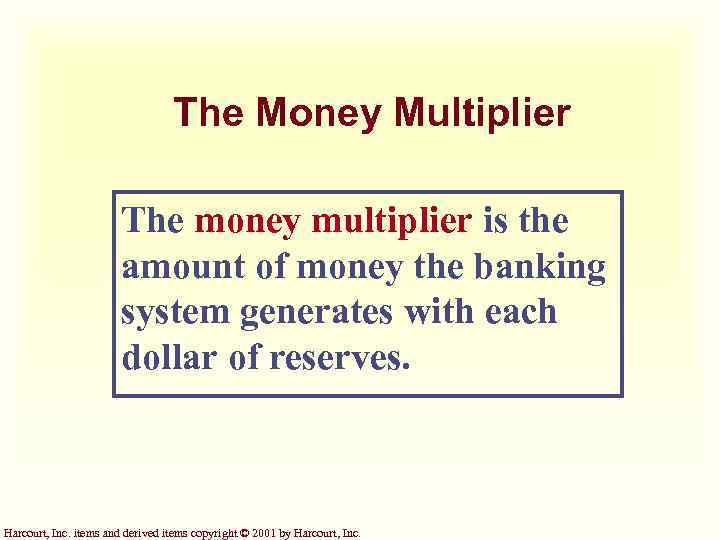 The Money Multiplier

The money multiplier is the amount of money the banking system generates with each dollar of reserves.

Harcourt, Inc. items and derived items copyright © 2001 by Harcourt, Inc.